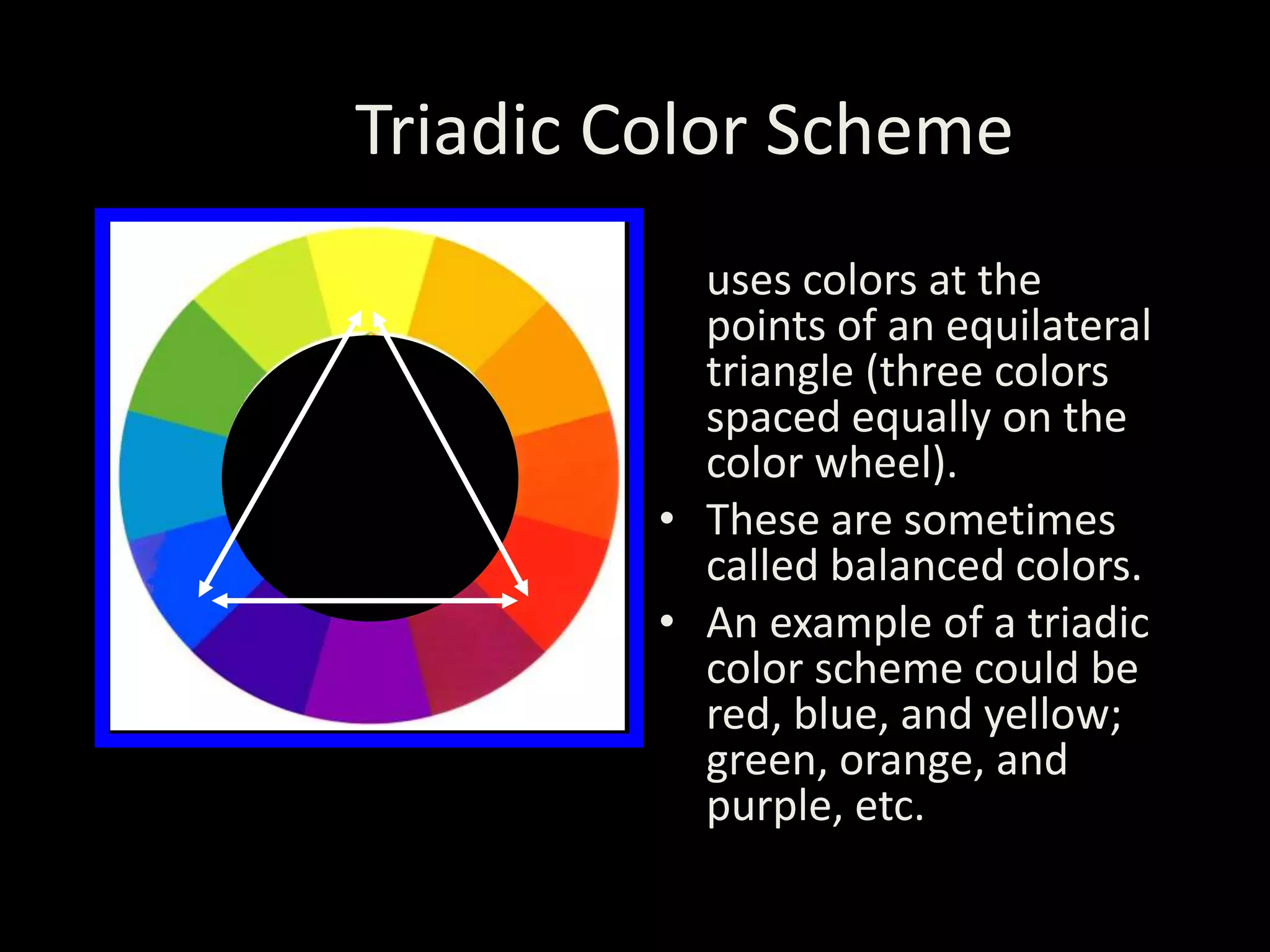 Triadic Color Scheme

uses colors at the points of an equilateral triangle (three colors spaced equally on the color wheel).

• These are sometimes called balanced colors.

• An example of a triadic color scheme could be red, blue, and yellow; green, orange, and purple, etc.